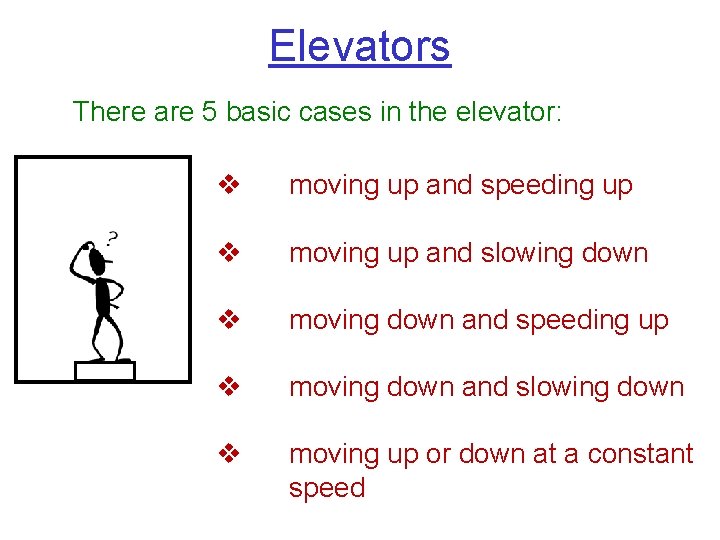 Elevators

There are 5 basic cases in the elevator:

?

❖ moving up and speeding up

❖ moving up and slowing down

❖ moving down and speeding up

❖ moving down and slowing down

❖ moving up or down at a constant speed